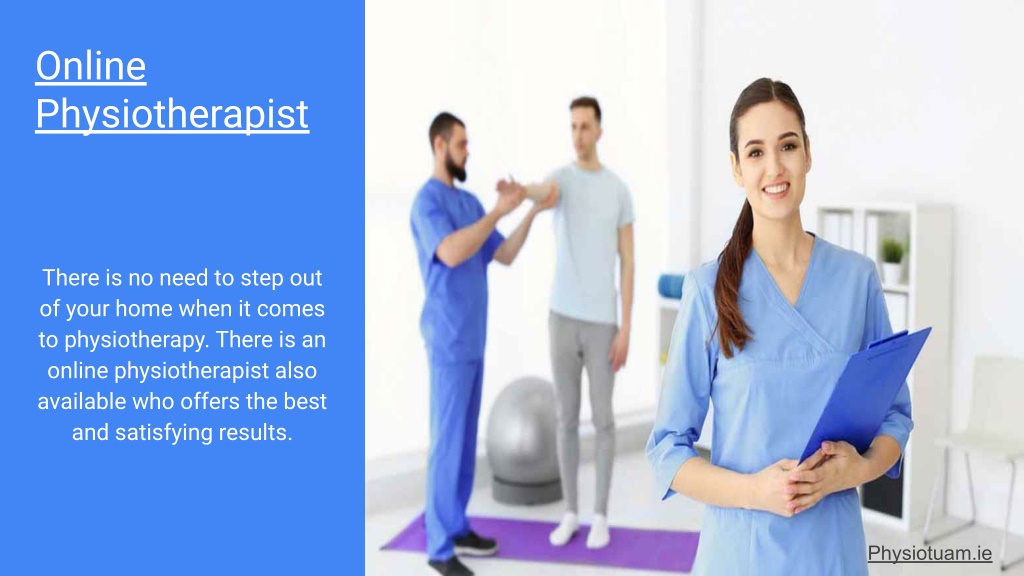 Online Physiotherapist

There is no need to step out of your home when it comes to physiotherapy. There is an online physiotherapist also available who offers the best and satisfying results.

Physiotuam.ie